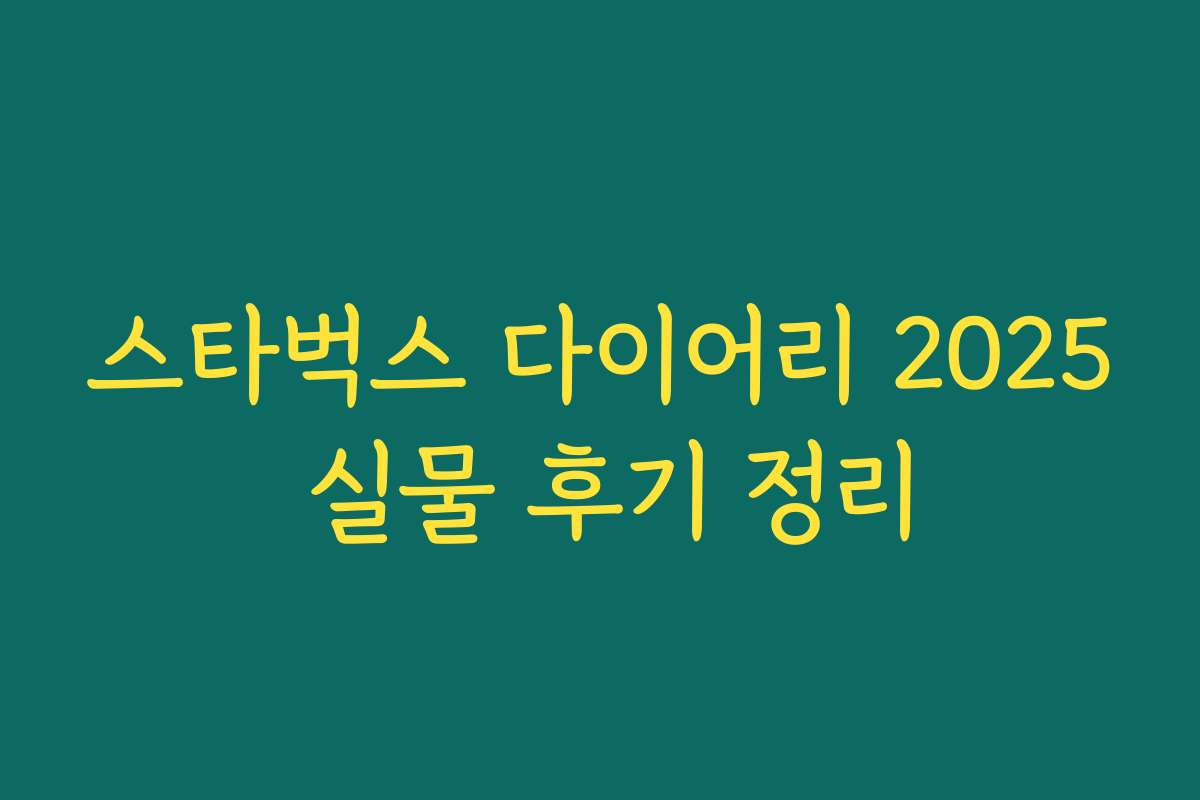 스타벅스 다이어리 2025 실물 후기 정리